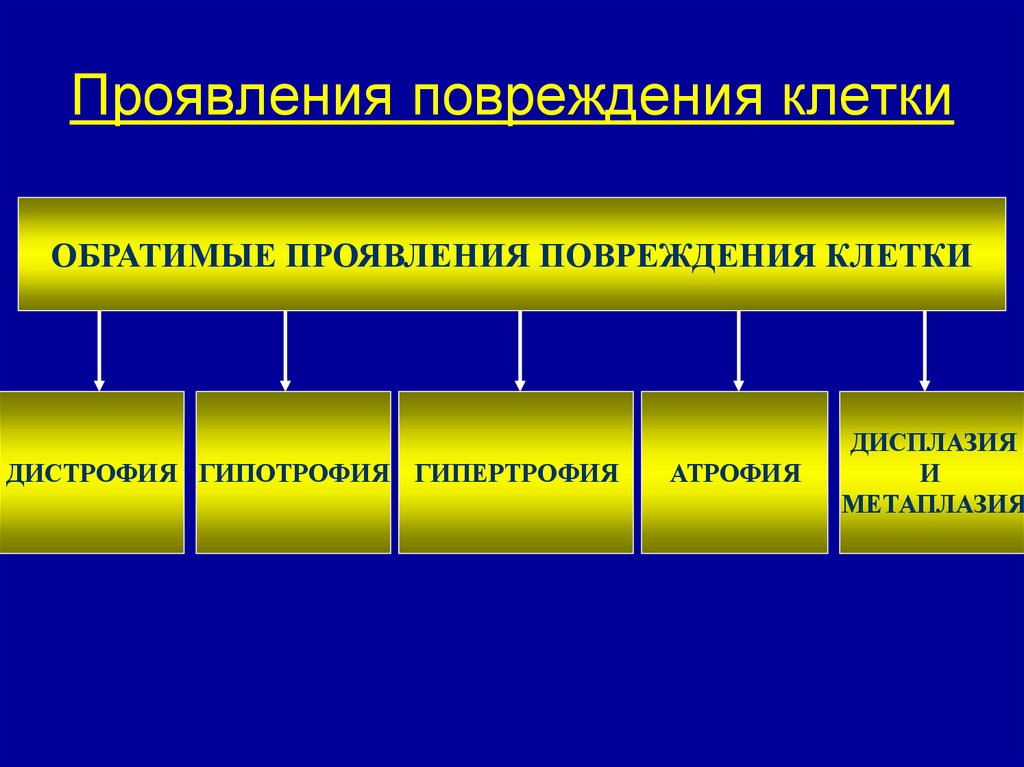 Проявления повреждения клетки

ОБРАТИМЫЕ ПРОЯВЛЕНИЯ ПОВРЕЖДЕНИЯ КЛЕТКИ

ДИСТРОФИЯ

ГИПОТРОФИЯ

ГИПЕРТРОФИЯ

АТРОФИЯ

ДИСПЛАЗИЯ И МЕТАПЛАЗИЯ